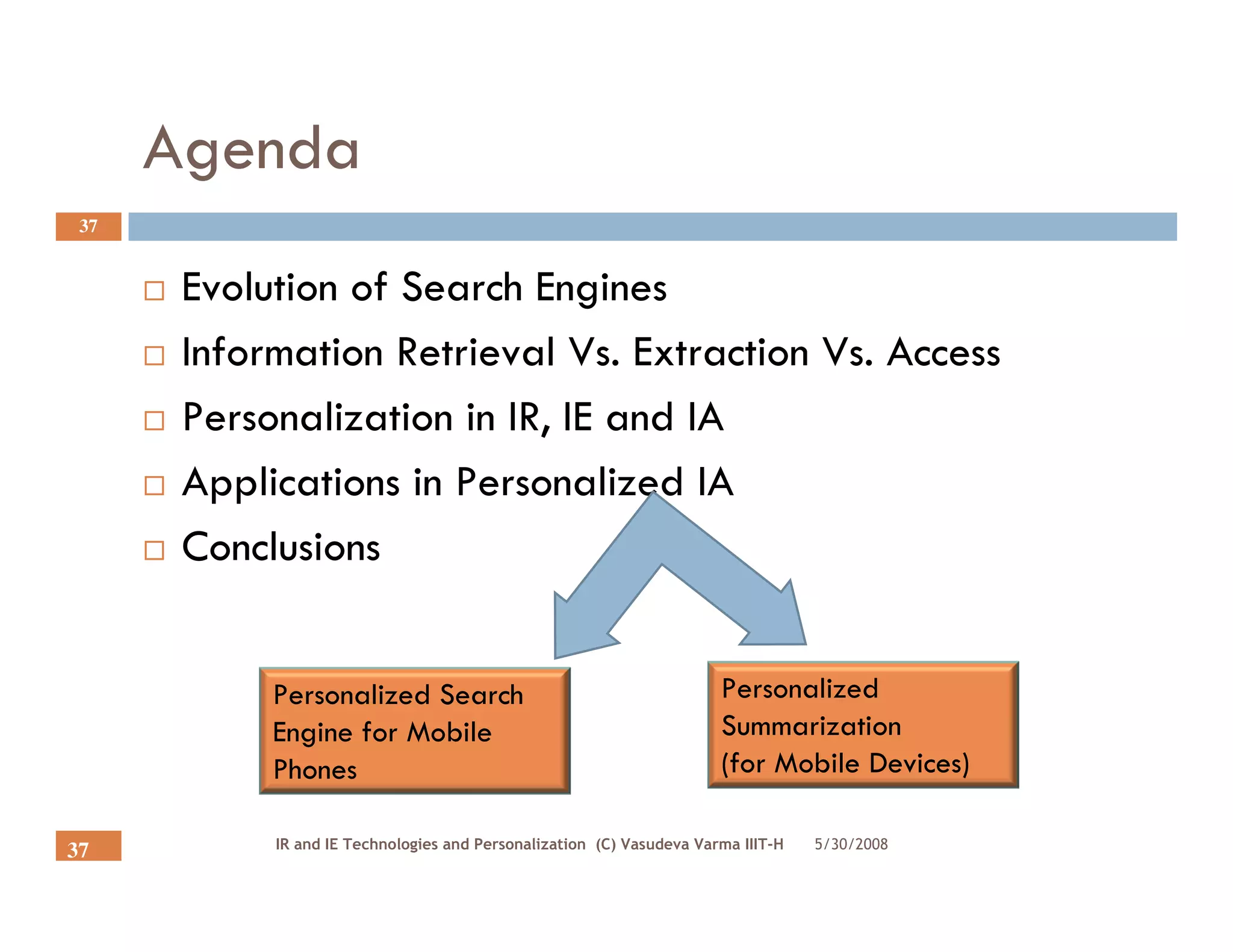 Agenda

37

□ Evolution of Search Engines
□ Information Retrieval Vs. Extraction Vs. Access
□ Personalization in IR, IE and IA
□ Applications in Personalized IA
□ Conclusions

Personalized Search Engine for Mobile Phones

Personalized Summarization (for Mobile Devices)

37

IR and IE Technologies and Personalization (C) Vasudeva Varma IIIT-H 5/30/2008